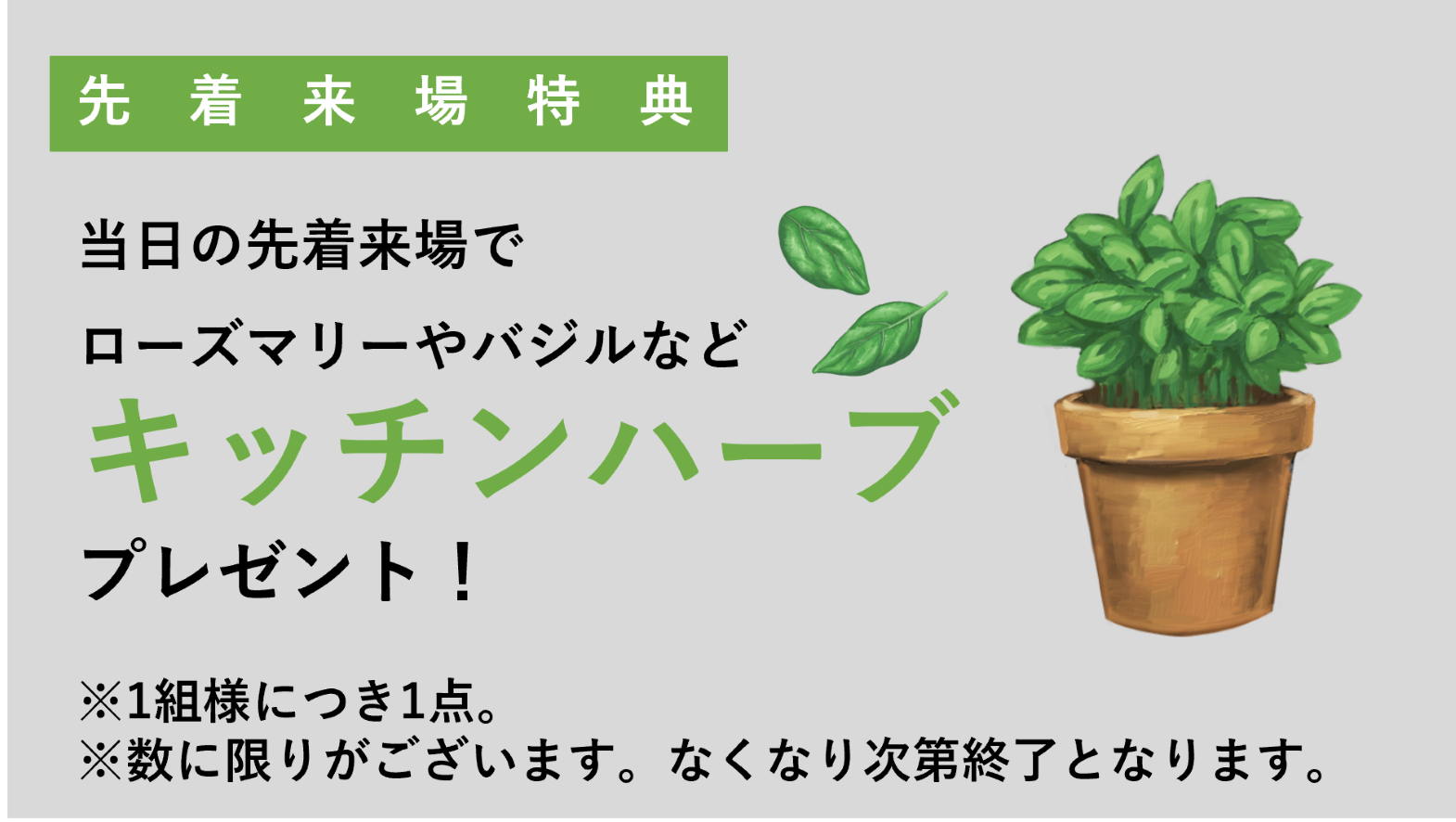 先 着 来 場 特 典

当日の先着来場で

ローズマリーやバジルなど

キッチンハーブ

プレゼント！

※1組様につき1点。
※数に限りがございます。なくなり次第終了となります。